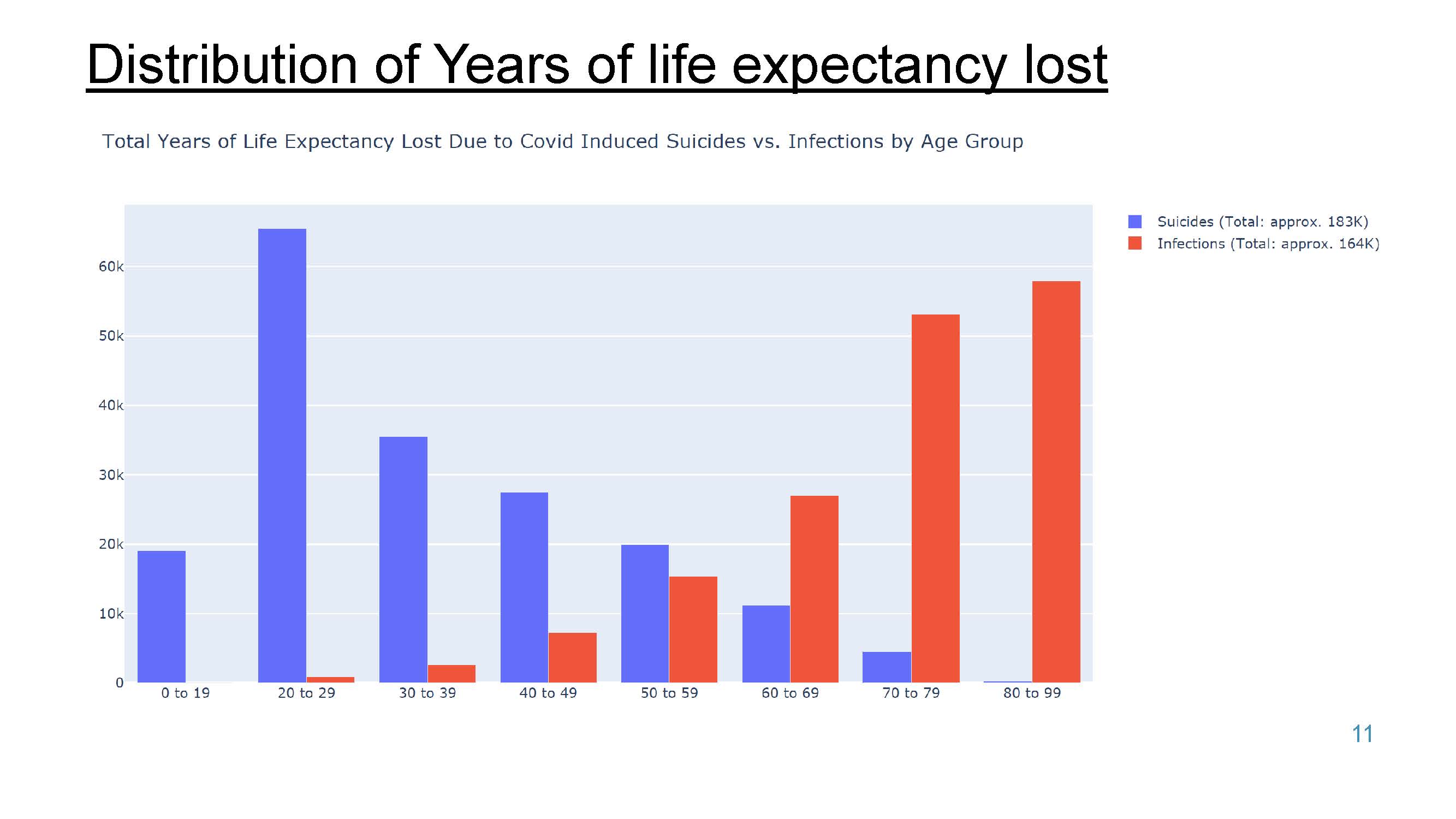 Distribution of Years of life expectancy lost

Total Years of Life Expectancy Lost Due to Covid Induced Suicides vs. Infections by Age Group

Suicides (Total: approx. 183K)
Infections (Total: approx. 164K)

60k
50k
40k
30k
20k
10k
0

0 to 19
20 to 29
30 to 39
40 to 49
50 to 59
60 to 69
70 to 79
80 to 99

11